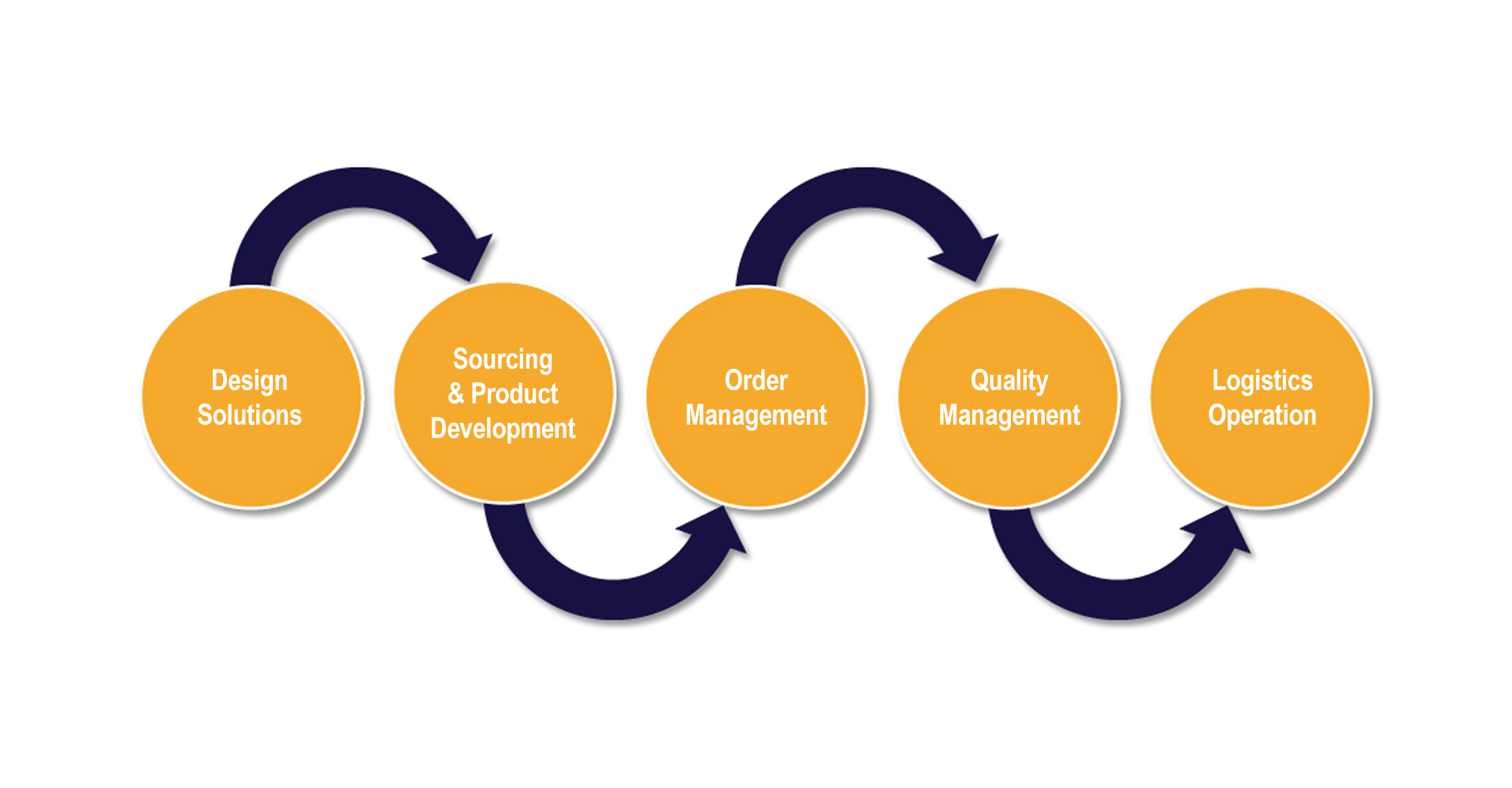 Design Solutions

Sourcing & Product Development

Order Management

Quality Management

Logistics Operation